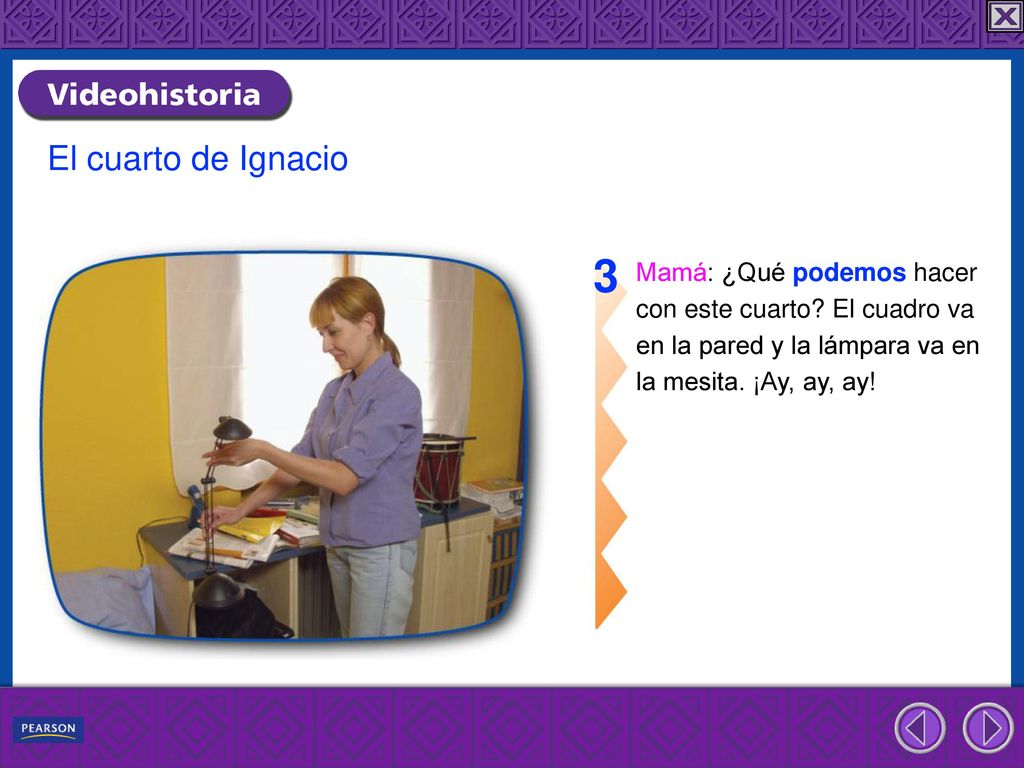 Videohistoria

El cuarto de Ignacio

3 Mamá: ¿Qué podemos hacer con este cuarto? El cuadro va en la pared y la lámpara va en la mesita. ¡Ay, ay, ay!

PEARSON